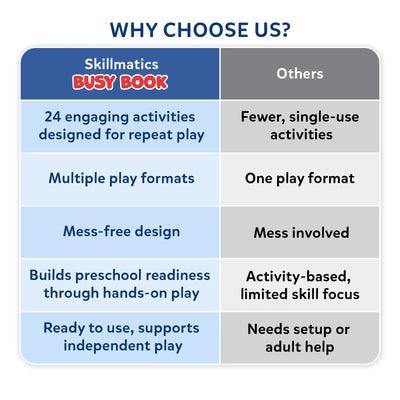 WHY CHOOSE US?

| Skillmatics BUSY BOOK | Others |
|---|---|
| 24 engaging activities designed for repeat play | Fewer, single-use activities |
| Multiple play formats | One play format |
| Mess-free design | Mess involved |
| Builds preschool readiness through hands-on play | Activity-based, limited skill focus |
| Ready to use, supports independent play | Needs setup or adult help |